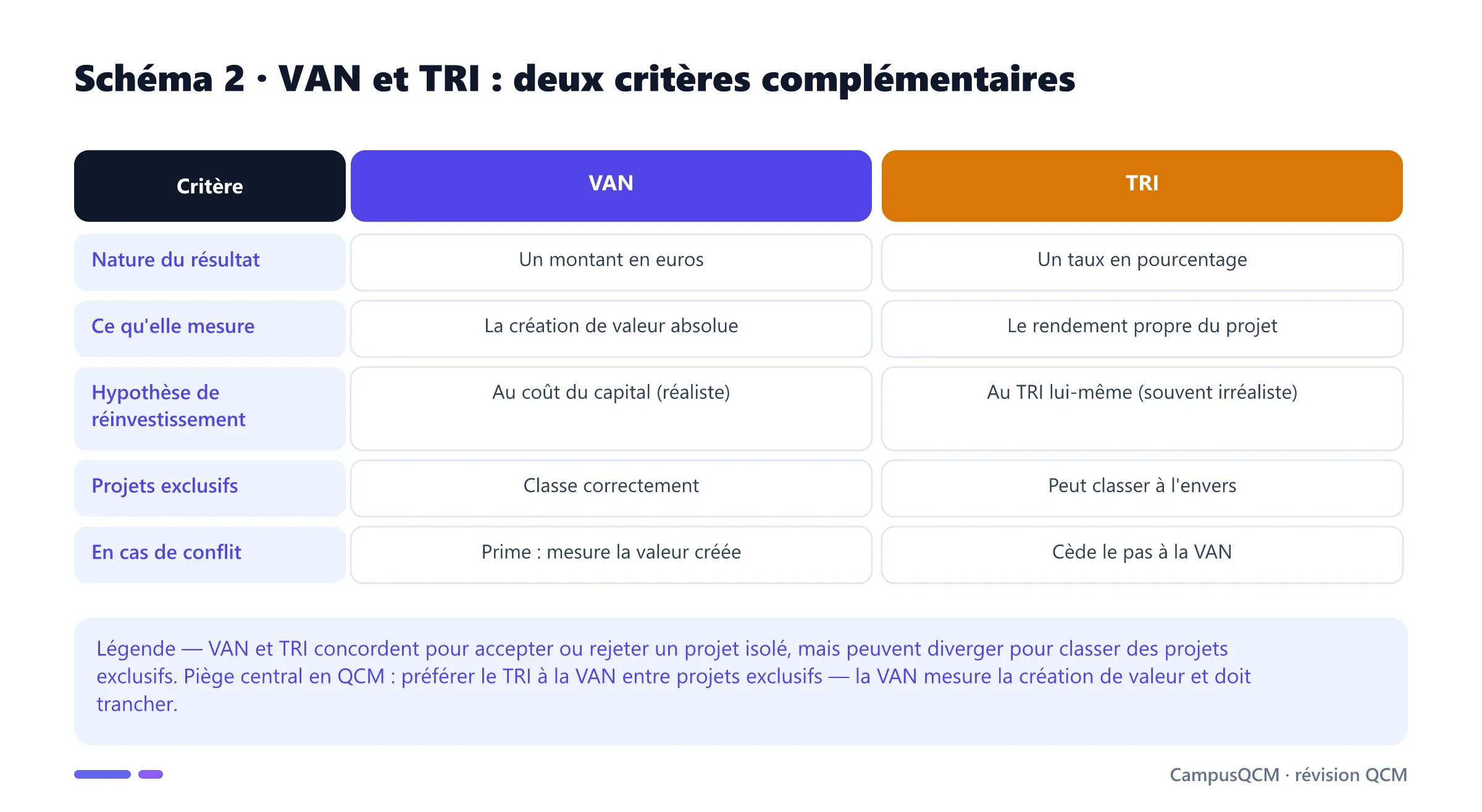 Schéma 2 · VAN et TRI : deux critères complémentaires

| Critère | VAN | TRI |
|---|---|---|
| Nature du résultat | Un montant en euros | Un taux en pourcentage |
| Ce qu'elle mesure | La création de valeur absolue | Le rendement propre du projet |
| Hypothèse de réinvestissement | Au coût du capital (réaliste) | Au TRI lui-même (souvent irréaliste) |
| Projets exclusifs | Classe correctement | Peut classer à l'envers |
| En cas de conflit | Prime : mesure la valeur créée | Cède le pas à la VAN |

Légende — VAN et TRI concordent pour accepter ou rejeter un projet isolé, mais peuvent diverger pour classer des projets exclusifs. Piège central en QCM : préférer le TRI à la VAN entre projets exclusifs — la VAN mesure la création de valeur et doit trancher.

CampusQCM · révision QCM